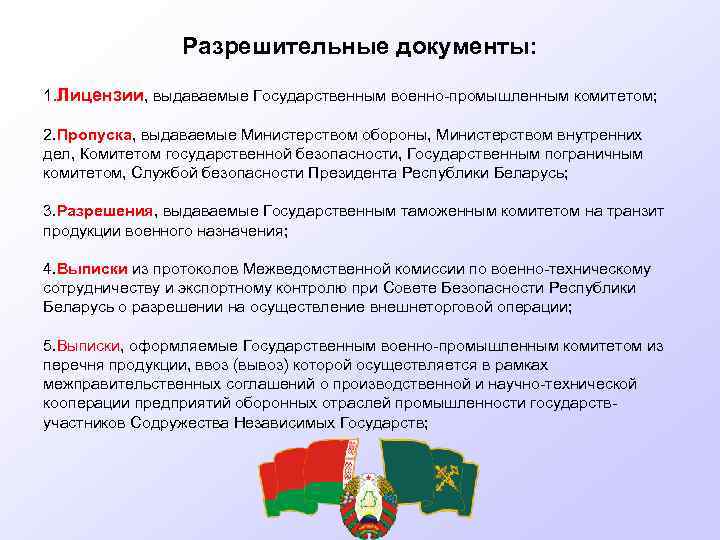 Разрешительные документы:

1.Лицензии, выдаваемые Государственным военно-промышленным комитетом;

2.Пропуска, выдаваемые Министерством обороны, Министерством внутренних дел, Комитетом государственной безопасности, Государственным пограничным комитетом, Службой безопасности Президента Республики Беларусь;

3.Разрешения, выдаваемые Государственным таможенным комитетом на транзит продукции военного назначения;

4.Выписки из протоколов Межведомственной комиссии по военно-техническому сотрудничеству и экспортному контролю при Совете Безопасности Республики Беларусь о разрешении на осуществление внешнеторговой операции;

5.Выписки, оформляемые Государственным военно-промышленным комитетом из перечня продукции, ввоз (вывоз) которой осуществляется в рамках межправительственных соглашений о производственной и научно-технической кооперации предприятий оборонных отраслей промышленности государств-участников Содружества Независимых Государств;